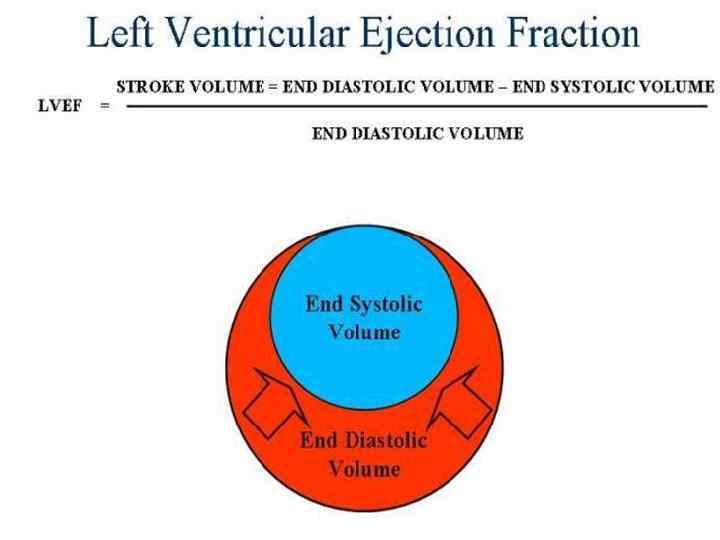 Left Ventricular Ejection Fraction

$\text{LVEF} = \frac{\text{STROKE VOLUME = END DIASTOLIC VOLUME – END SYSTOLIC VOLUME}}{\text{END DIASTOLIC VOLUME}}$

End Systolic Volume

End Diastolic Volume